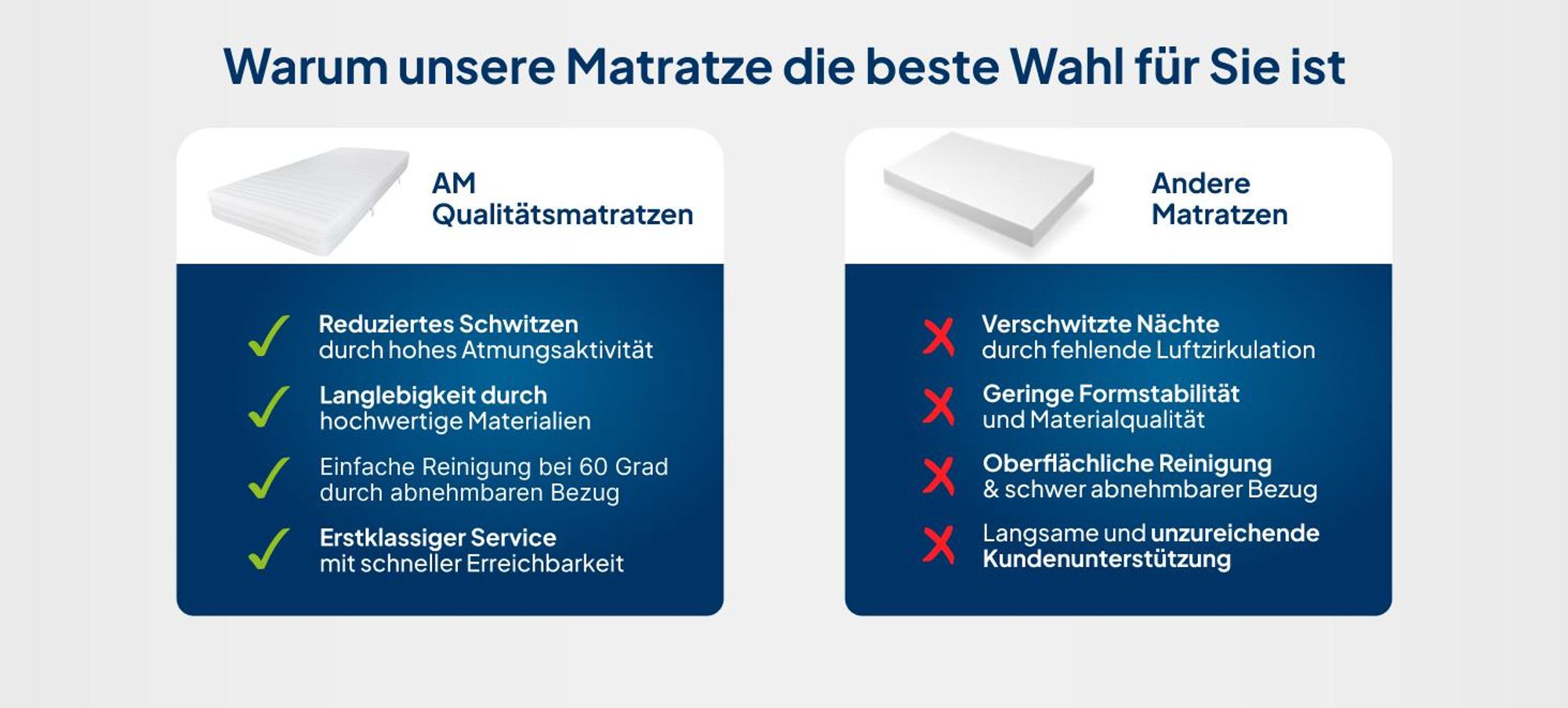 Warum unsere Matratze die beste Wahl für Sie ist

AM Qualitätsmatratzen

Reduziertes Schwitzen durch hohes Atmungsaktivität

Langlebigkeit durch hochwertige Materialien

Einfache Reinigung bei 60 Grad durch abnehmbaren Bezug

Erstklassiger Service mit schneller Erreichbarkeit

Andere Matratzen

Verschwitzte Nächte durch fehlende Luftzirkulation

Geringe Formstabilität und Materialqualität

Oberflächliche Reinigung & schwer abnehmbarer Bezug

Langsame und unzureichende Kundenunterstützung